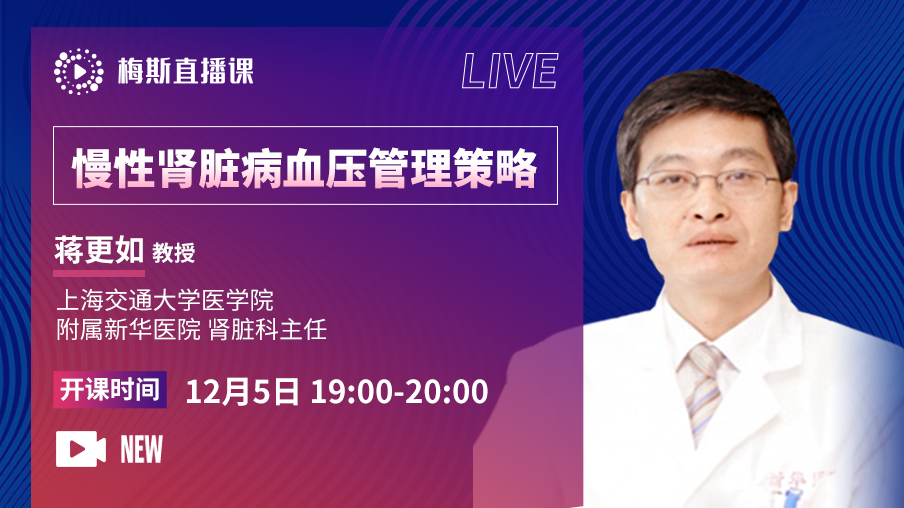 梅斯直播课

LIVE

慢性肾脏病血压管理策略

蒋更如 教授

上海交通大学医学院
附属新华医院 肾脏科主任

开课时间 12月5日 19:00-20:00

NEW